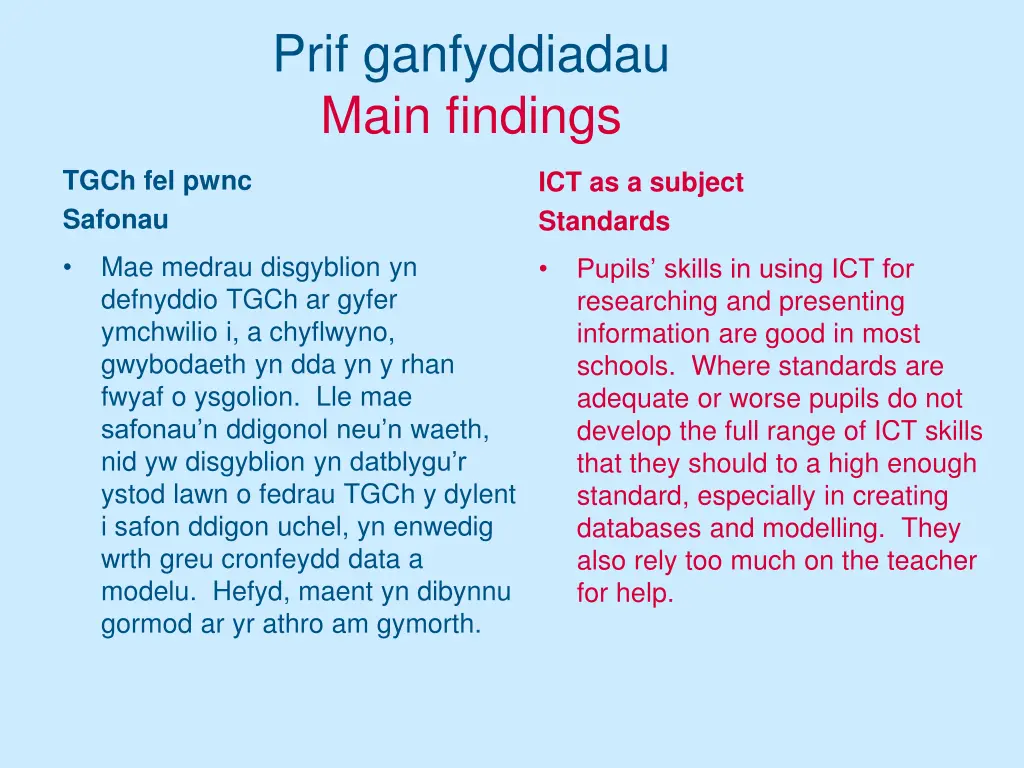 Prif ganfyddiadau
Main findings

TGCh fel pwnc
Safonau

• Mae medrau disgyblion yn defnyddio TGCh ar gyfer ymchwilio i, a chyflwyno, gwybodaeth yn dda yn y rhan fwyaf o ysgolion. Lle mae safonau'n ddigonol neu'n waeth, nid yw disgyblion yn datblygu'r ystod lawn o fedrau TGCh y dylent i safon ddigon uchel, yn enwedig wrth greu cronfeydd data a modelu. Hefyd, maent yn dibynnu gormod ar yr athro am gymorth.

ICT as a subject
Standards

• Pupils' skills in using ICT for researching and presenting information are good in most schools. Where standards are adequate or worse pupils do not develop the full range of ICT skills that they should to a high enough standard, especially in creating databases and modelling. They also rely too much on the teacher for help.